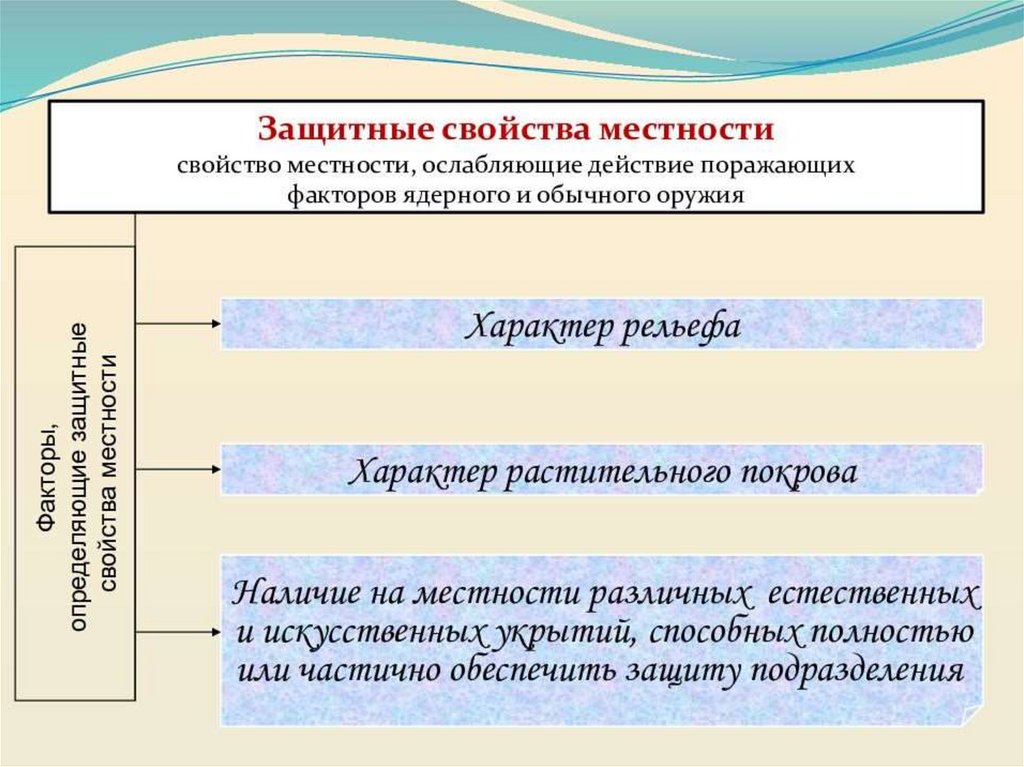 Защитные свойства местности
свойство местности, ослабляющие действие поражающих факторов ядерного и обычного оружия

Факторы, определяющие защитные свойства местности

Характер рельефа

Характер растительного покрова

Наличие на местности различных естественных и искусственных укрытий, способных полностью или частично обеспечить защиту подразделения